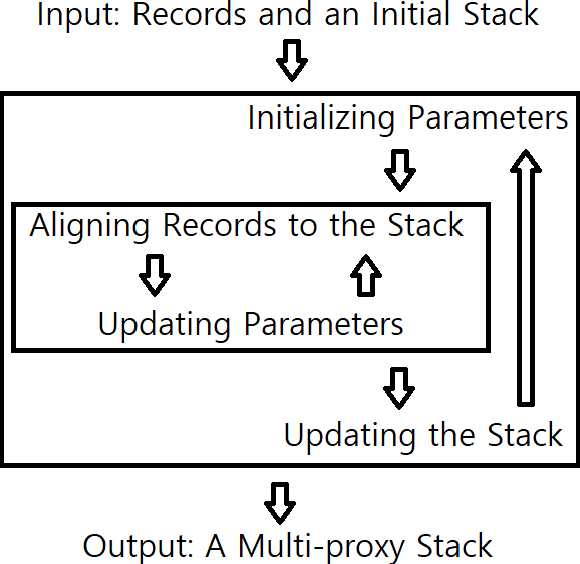 Input: Records and an Initial Stack

Initializing Parameters

Aligning Records to the Stack

Updating Parameters

Updating the Stack

Output: A Multi-proxy Stack